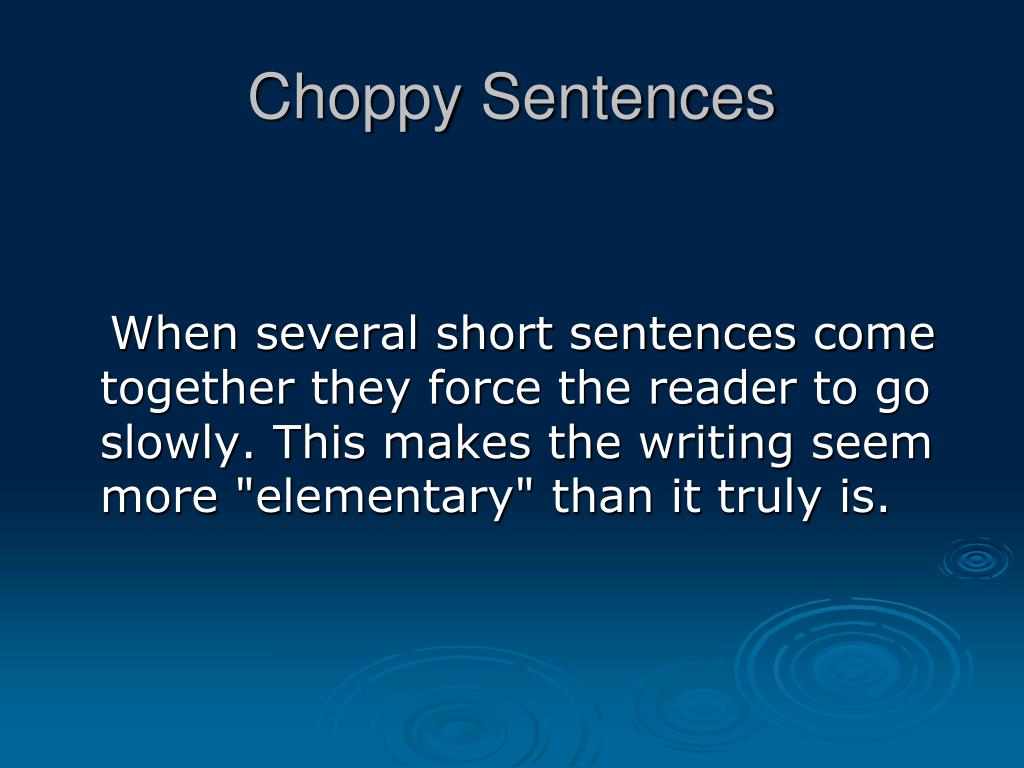 Choppy Sentences

When several short sentences come together they force the reader to go slowly. This makes the writing seem more "elementary" than it truly is.